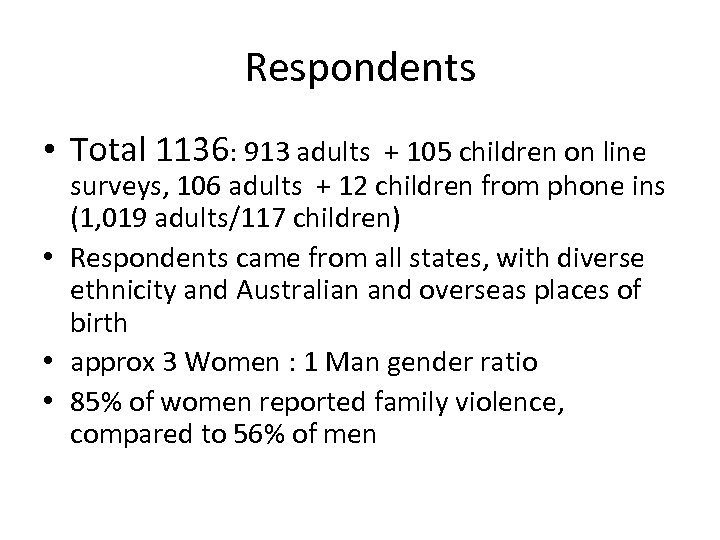 Respondents

• Total 1136: 913 adults + 105 children on line surveys, 106 adults + 12 children from phone ins (1,019 adults/117 children)
• Respondents came from all states, with diverse ethnicity and Australian and overseas places of birth
• approx 3 Women : 1 Man gender ratio
• 85% of women reported family violence, compared to 56% of men